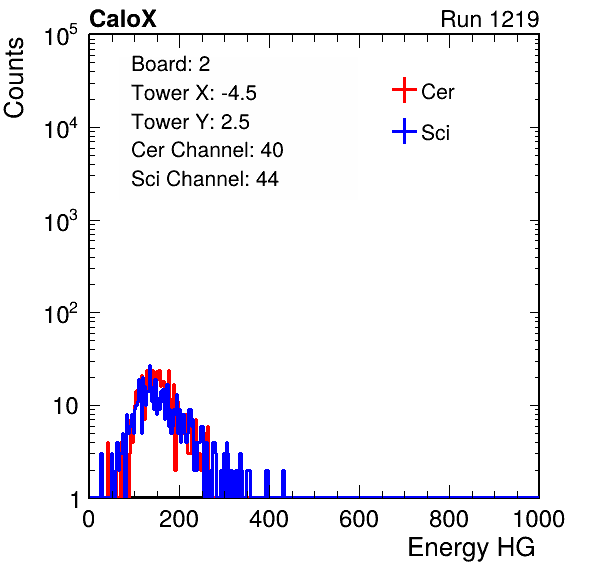 CaloX

Run 1219

Counts

$10^5$

$10^4$

$10^3$

$10^2$

10

1

Board: 2

Tower X: -4.5

Tower Y: 2.5

Cer Channel: 40

Sci Channel: 44

Cer

Sci

0

200

400

600

800

1000

Energy HG